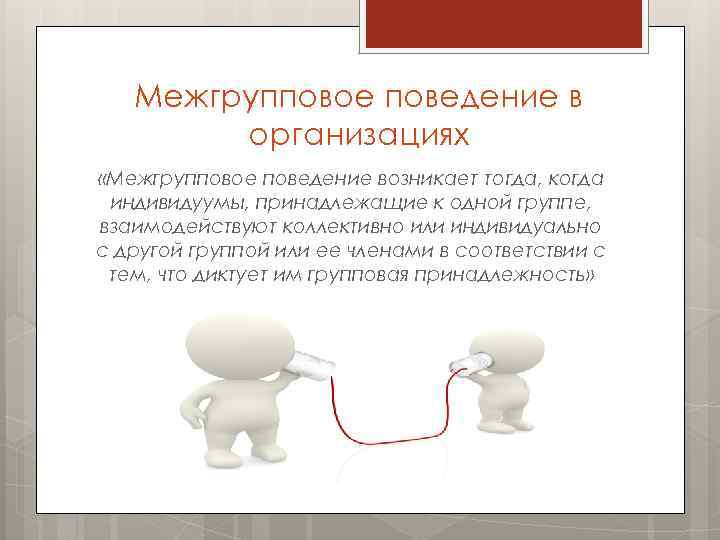 Межгрупповое поведение в организациях

«Межгрупповое поведение возникает тогда, когда индивидуумы, принадлежащие к одной группе, взаимодействуют коллективно или индивидуально с другой группой или ее членами в соответствии с тем, что диктует им групповая принадлежность»